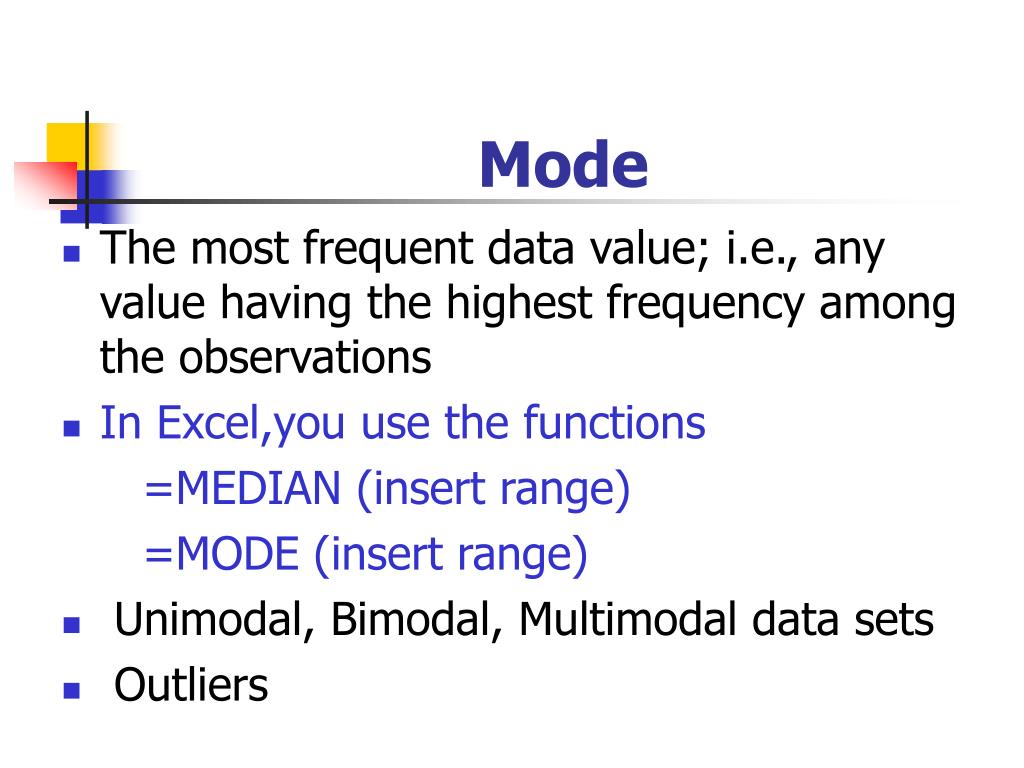 Mode

- The most frequent data value; i.e., any value having the highest frequency among the observations
- In Excel,you use the functions
  =MEDIAN (insert range)
  =MODE (insert range)
- Unimodal, Bimodal, Multimodal data sets
- Outliers